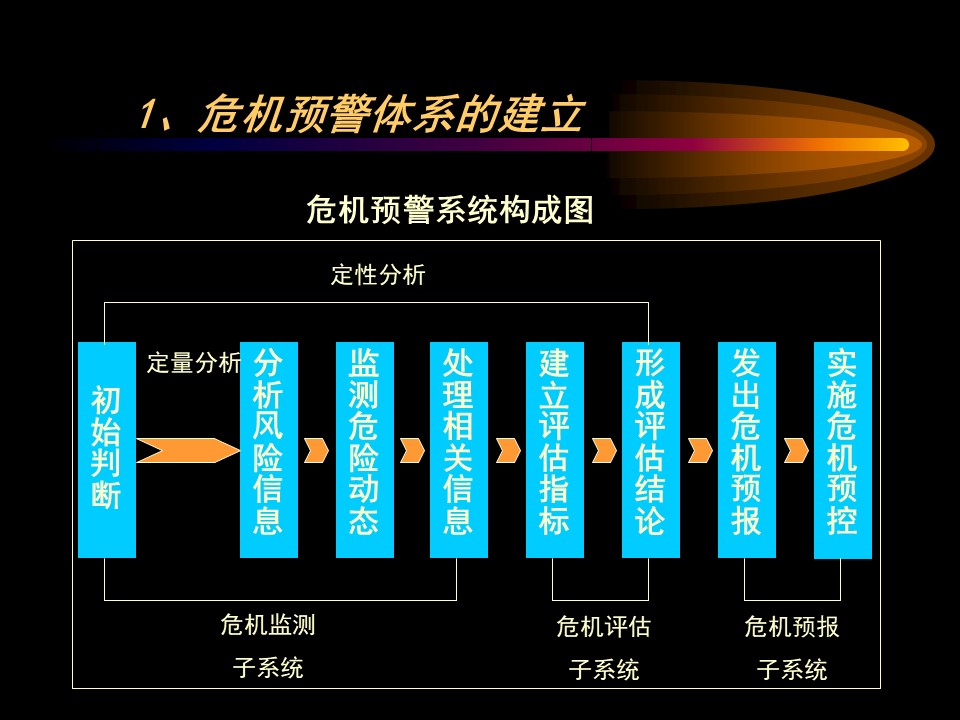 1、危机预警体系的建立

危机预警系统构成图

定性分析

定量分析

初始判断

分析风险信息

监测危险动态

处理相关信息

建立评估指标

形成评估结论

发出危机预报

实施危机预控

危机监测
子系统

危机评估
子系统

危机预报
子系统